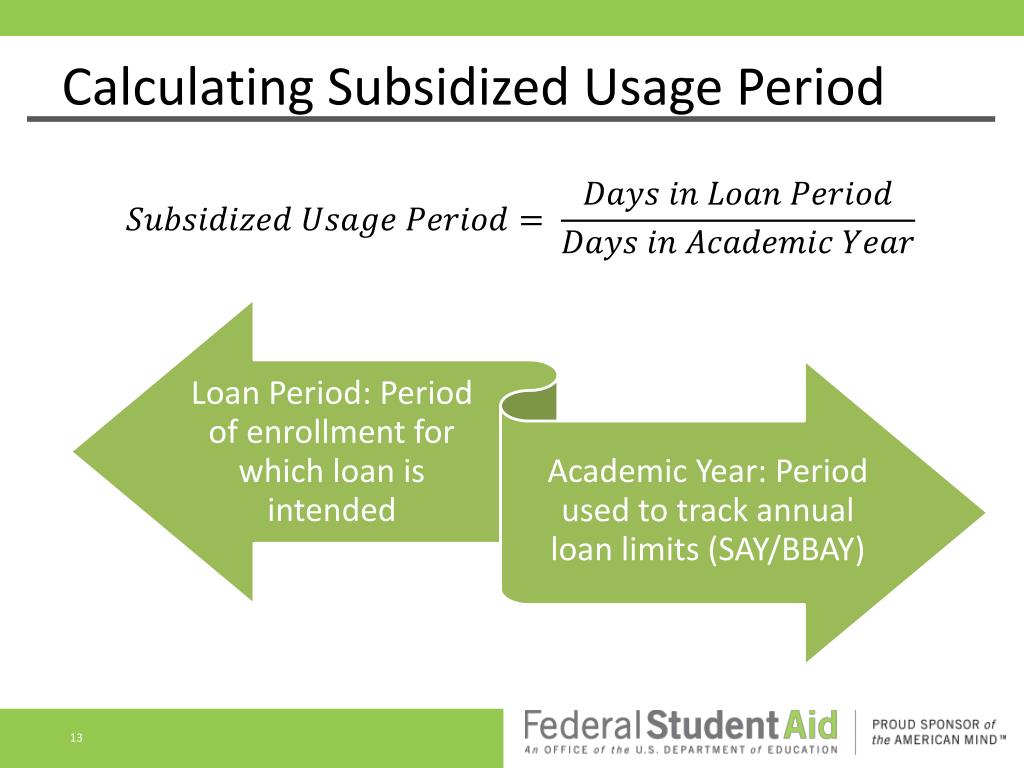 Calculating Subsidized Usage Period

$Subsidized\ Usage\ Period = \frac{Days\ in\ Loan\ Period}{Days\ in\ Academic\ Year}$

Loan Period: Period of enrollment for which loan is intended

Academic Year: Period used to track annual loan limits (SAY/BBAY)

13

Federal Student Aid
An OFFICE of the U.S. DEPARTMENT of EDUCATION

PROUD SPONSOR of the AMERICAN MIND™